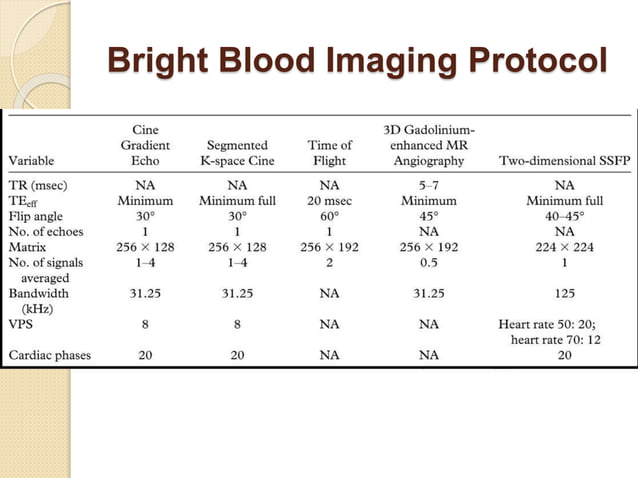 Bright Blood Imaging Protocol

| Variable | Cine Gradient Echo | Segmented K-space Cine | Time of Flight | 3D Gadolinium-enhanced MR Angiography | Two-dimensional SSFP |
|---|---|---|---|---|---|
| TR (msec) | NA | NA | NA | 5–7 | NA |
| $TE_{eff}$ | Minimum | Minimum full | 20 msec | Minimum | Minimum full |
| Flip angle | 30° | 30° | 60° | 45° | 40–45° |
| No. of echoes | 1 | 1 | 1 | NA | NA |
| Matrix | 256 × 128 | 256 × 128 | 256 × 192 | 256 × 192 | 224 × 224 |
| No. of signals averaged | 1–4 | 1–4 | 2 | 0.5 | 1 |
| Bandwidth (kHz) | 31.25 | 31.25 | NA | 31.25 | 125 |
| VPS | 8 | 8 | NA | NA | Heart rate 50: 20; heart rate 70: 12 |
| Cardiac phases | 20 | 20 | NA | NA | 20 |